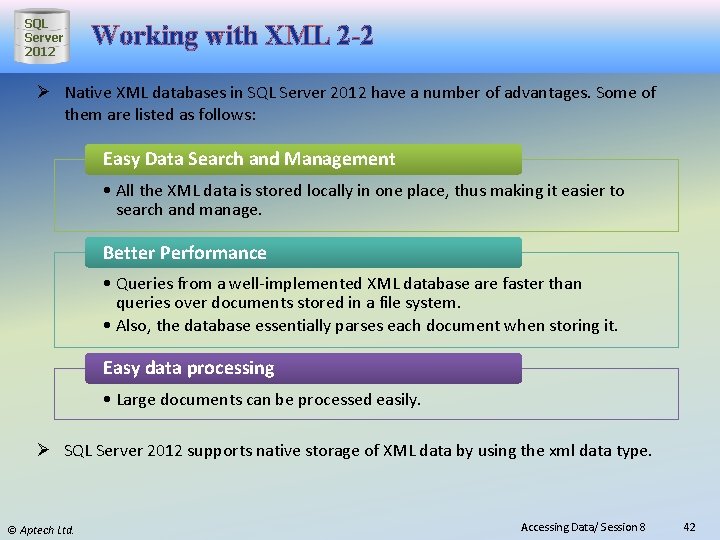 SQL Server 2012

Working with XML 2-2

➢ Native XML databases in SQL Server 2012 have a number of advantages. Some of them are listed as follows:

Easy Data Search and Management

• All the XML data is stored locally in one place, thus making it easier to search and manage.

Better Performance

• Queries from a well-implemented XML database are faster than queries over documents stored in a file system.
• Also, the database essentially parses each document when storing it.

Easy data processing

• Large documents can be processed easily.

➢ SQL Server 2012 supports native storage of XML data by using the xml data type.

© Aptech Ltd.

Accessing Data/ Session 8

42